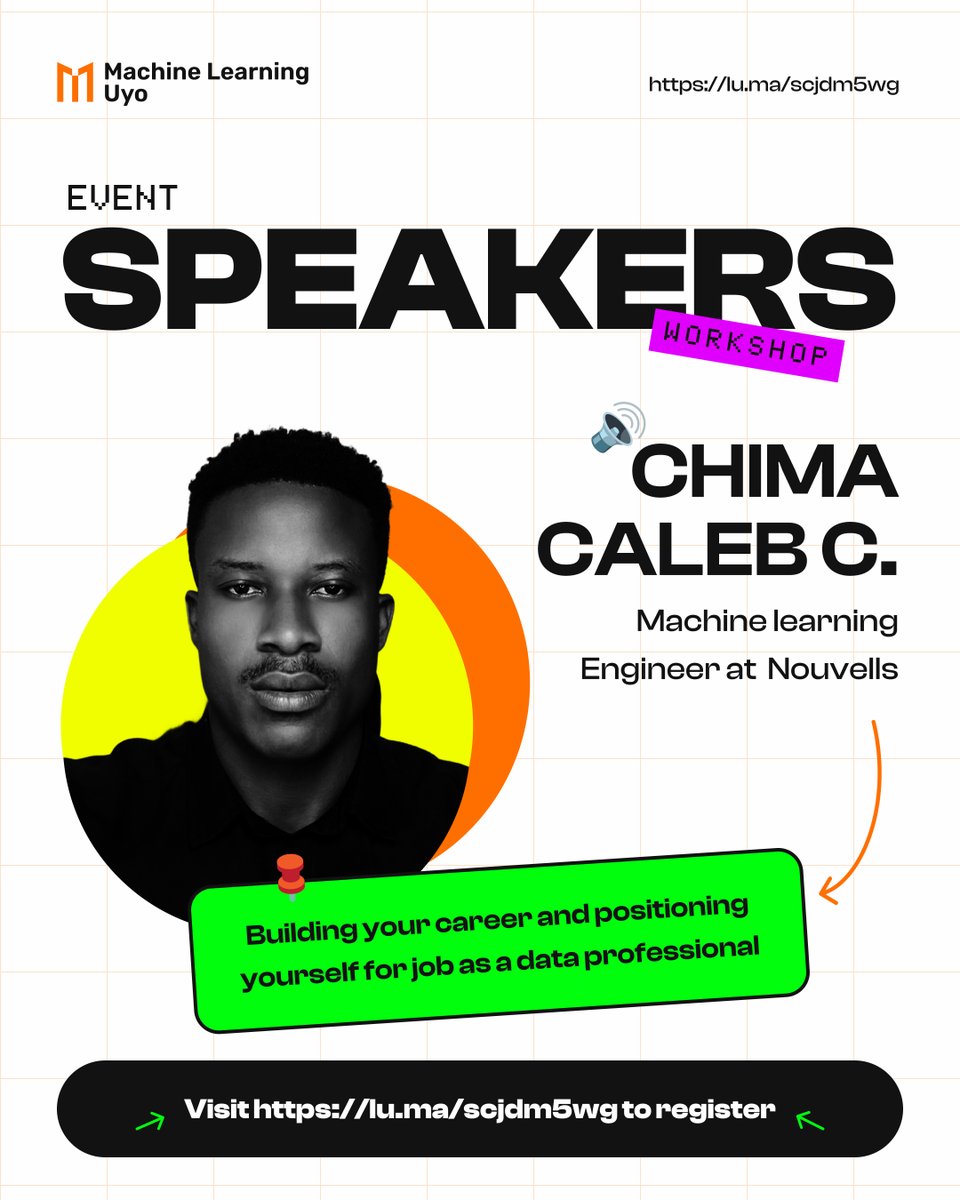 Machine Learning Uyo

https://lu.ma/scjdm5wg

EVENT
SPEAKERS
WORKSHOP

CHIMA
CALEB C.

Machine learning
Engineer at Nouvells

Building your career and positioning yourself for job as a data professional

Visit https://lu.ma/scjdm5wg to register